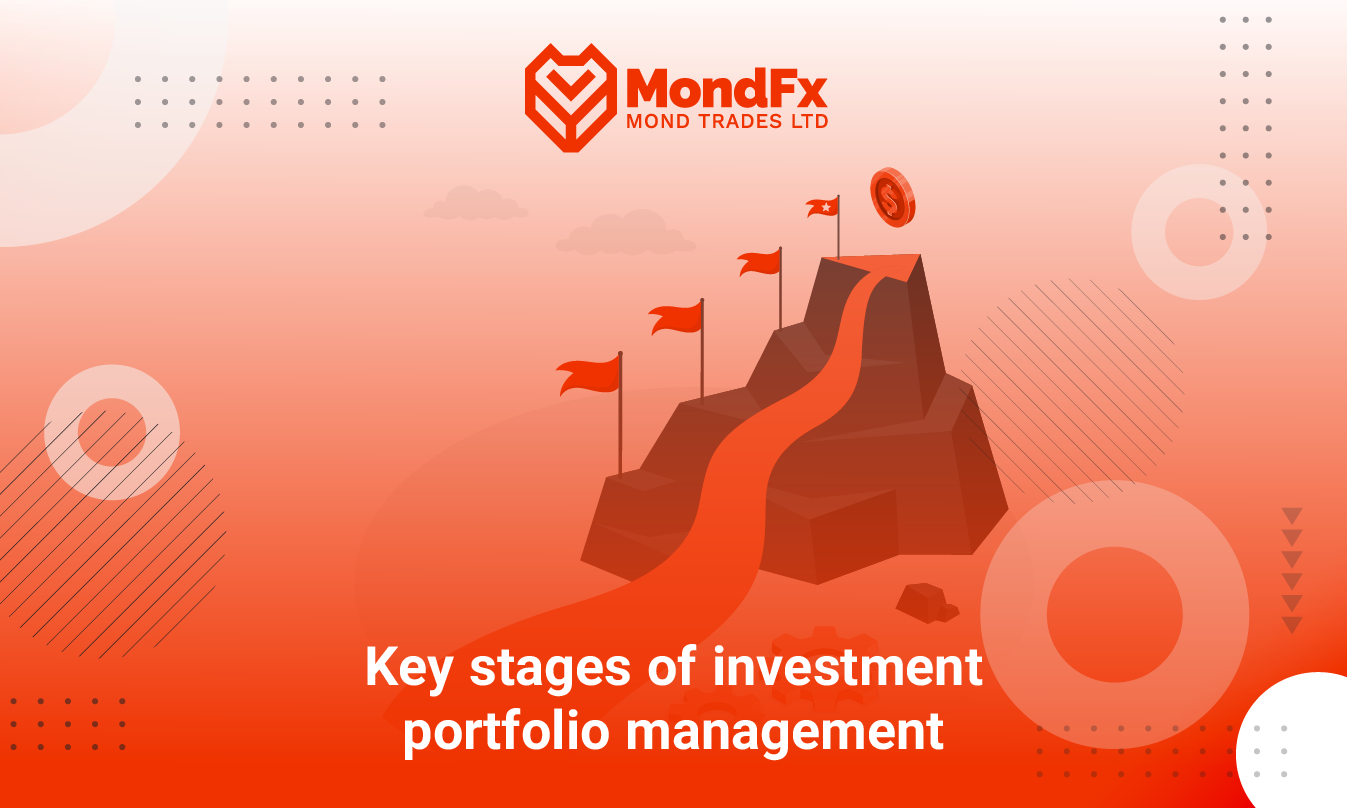 MondFx
MOND TRADES LTD

$

Key stages of investment portfolio management